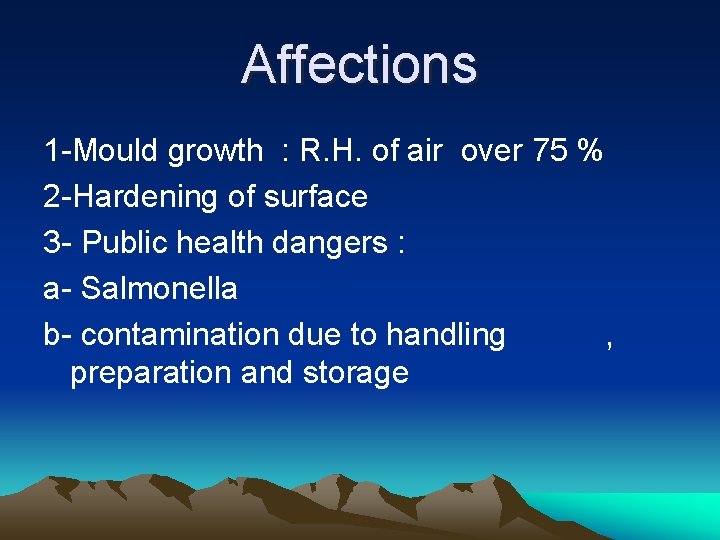 Affections

1-Mould growth : R.H. of air over 75 %

2-Hardening of surface

3- Public health dangers :

a- Salmonella

b- contamination due to handling , preparation and storage